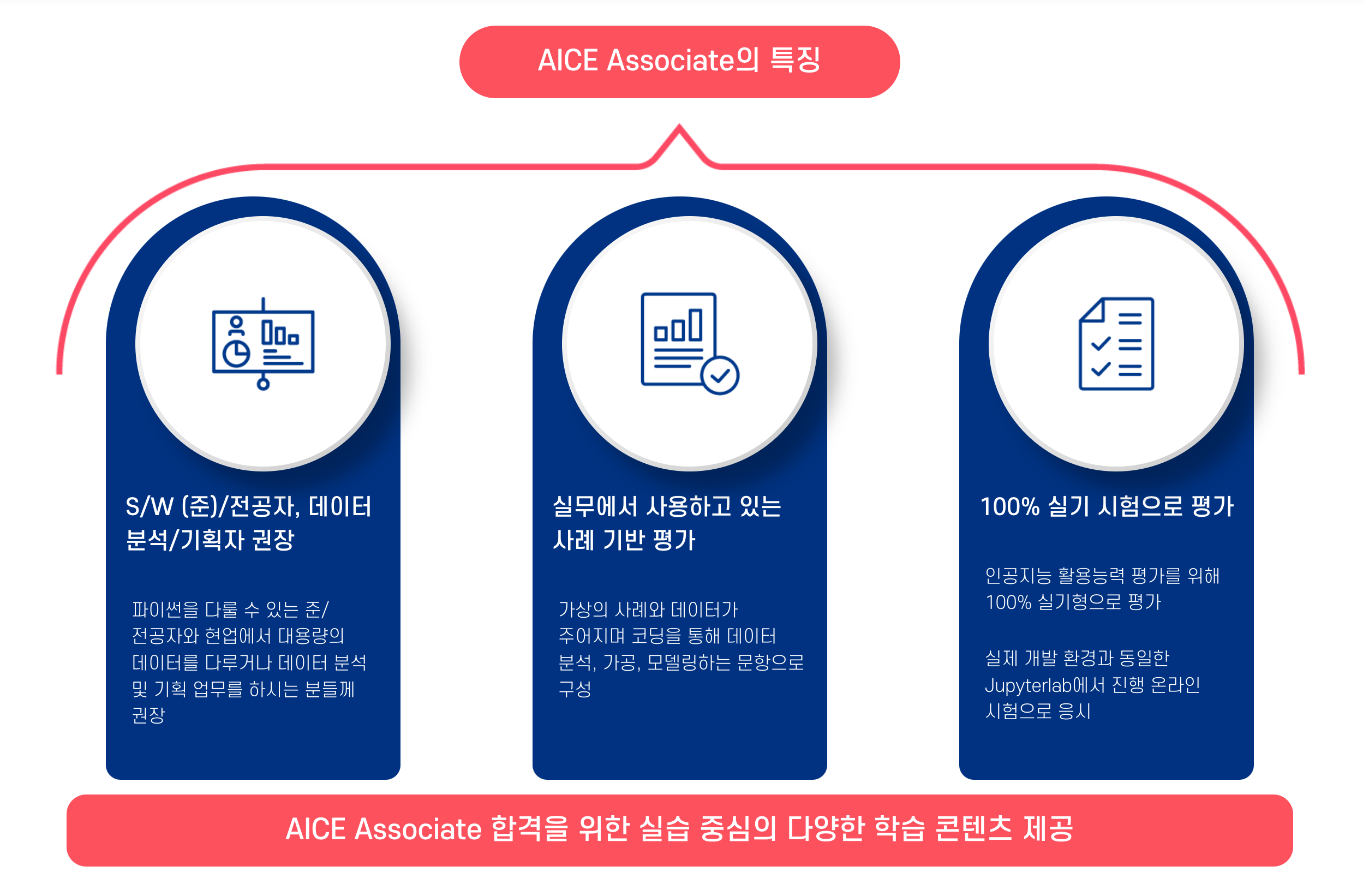 AICE Associate의 특징

S/W (준)/전공자, 데이터 분석/기획자 권장

파이썬을 다룰 수 있는 준/전공자와 현업에서 대용량의 데이터를 다루거나 데이터 분석 및 기획 업무를 하시는 분들께 권장

실무에서 사용하고 있는 사례 기반 평가

가상의 사례와 데이터가 주어지며 코딩을 통해 데이터 분석, 가공, 모델링하는 문항으로 구성

100% 실기 시험으로 평가

인공지능 활용능력 평가를 위해 100% 실기형으로 평가

실제 개발 환경과 동일한 Jupyterlab에서 진행 온라인 시험으로 응시

AICE Associate 합격을 위한 실습 중심의 다양한 학습 콘텐츠 제공